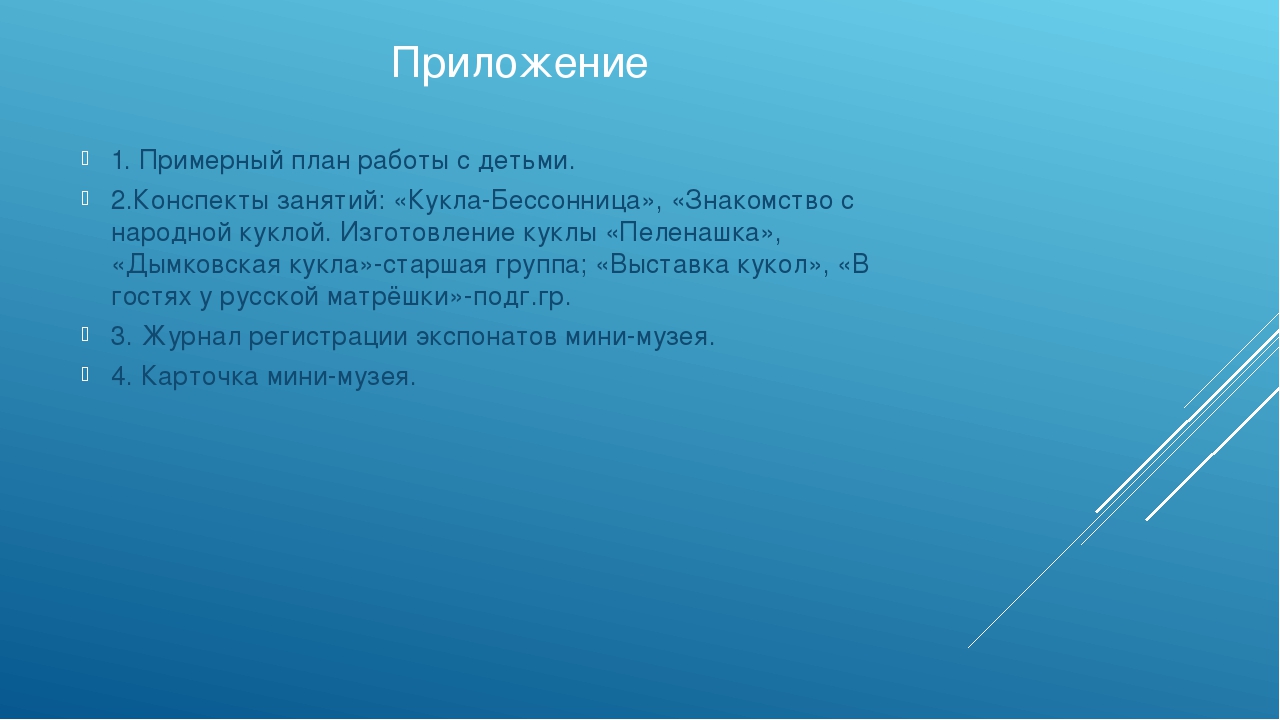 Приложение

1. Примерный план работы с детьми.

2.Конспекты занятий: «Кукла-Бессонница», «Знакомство с народной куклой. Изготовление куклы «Пеленашка», «Дымковская кукла»-старшая группа; «Выставка кукол», «В гостях у русской матрёшки»-подг.гр.

3. Журнал регистрации экспонатов мини-музея.

4. Карточка мини-музея.